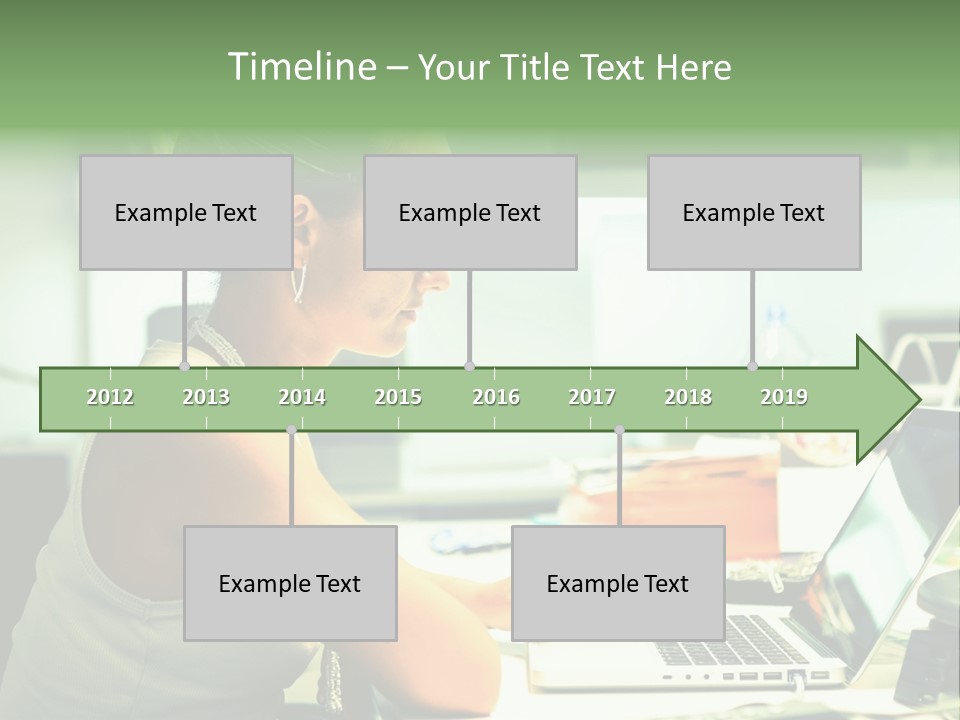 Timeline – Your Title Text Here

Example Text

Example Text

Example Text

2012 2013 2014 2015 2016 2017 2018 2019

Example Text

Example Text